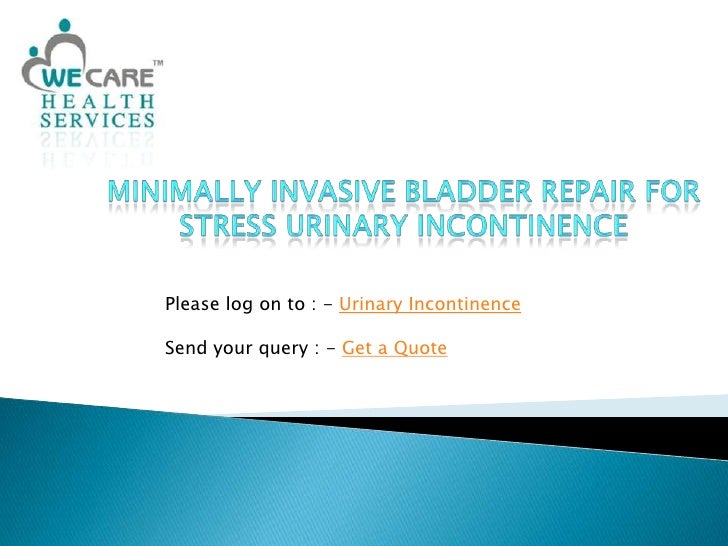 WE CARE™
HEALTH
SERVICES

MINIMALLY INVASIVE BLADDER REPAIR FOR STRESS URINARY INCONTINENCE

Please log on to : - Urinary Incontinence

Send your query : - Get a Quote